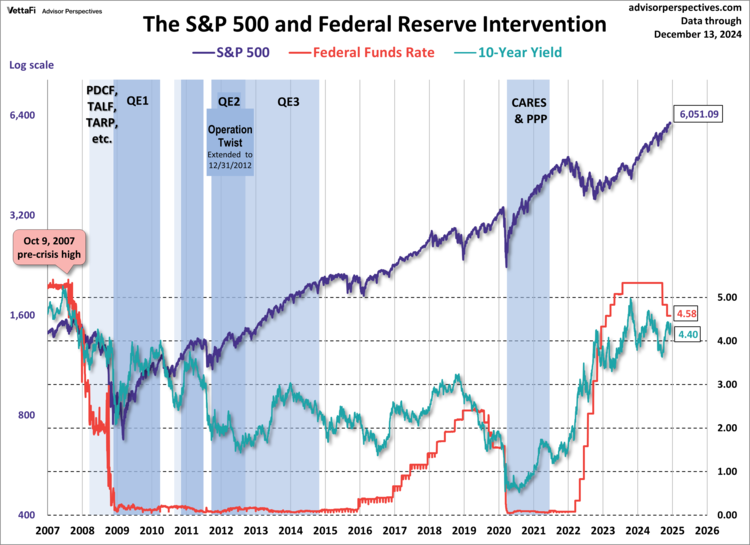 VettaFi Advisor Perspectives

The S&P 500 and Federal Reserve Intervention

advisorperspectives.com
Data through
December 13, 2024

S&P 500 Federal Funds Rate 10-Year Yield

Log scale

PDCF, TALF, TARP, etc.

QE1

QE2

Operation Twist
Extended to 12/31/2012

QE3

CARES & PPP

Oct 9, 2007
pre-crisis high

6,051.09

4.58

4.40

6,400
3,200
1,600
800
400

5.00
4.00
3.00
2.00
1.00
0.00

2007 2008 2009 2010 2011 2012 2013 2014 2015 2016 2017 2018 2019 2020 2021 2022 2023 2024 2025 2026